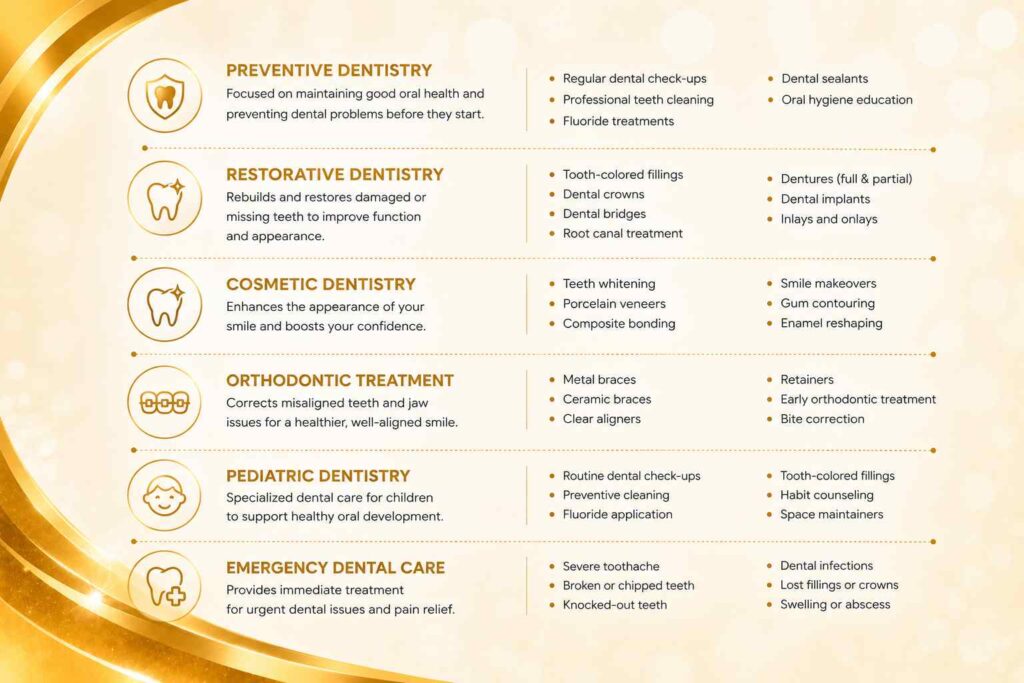 PREVENTIVE DENTISTRY
Focused on maintaining good oral health and preventing dental problems before they start.

- Regular dental check-ups
- Professional teeth cleaning
- Fluoride treatments
- Dental sealants
- Oral hygiene education

RESTORATIVE DENTISTRY
Rebuilds and restores damaged or missing teeth to improve function and appearance.

- Tooth-colored fillings
- Dental crowns
- Dental bridges
- Root canal treatment
- Dentures (full & partial)
- Dental implants
- Inlays and onlays

COSMETIC DENTISTRY
Enhances the appearance of your smile and boosts your confidence.

- Teeth whitening
- Porcelain veneers
- Composite bonding
- Smile makeovers
- Gum contouring
- Enamel reshaping

ORTHODONTIC TREATMENT
Corrects misaligned teeth and jaw issues for a healthier, well-aligned smile.

- Metal braces
- Ceramic braces
- Clear aligners
- Retainers
- Early orthodontic treatment
- Bite correction

PEDIATRIC DENTISTRY
Specialized dental care for children to support healthy oral development.

- Routine dental check-ups
- Preventive cleaning
- Fluoride application
- Tooth-colored fillings
- Habit counseling
- Space maintainers

EMERGENCY DENTAL CARE
Provides immediate treatment for urgent dental issues and pain relief.

- Severe toothache
- Broken or chipped teeth
- Knocked-out teeth
- Dental infections
- Lost fillings or crowns
- Swelling or abscess